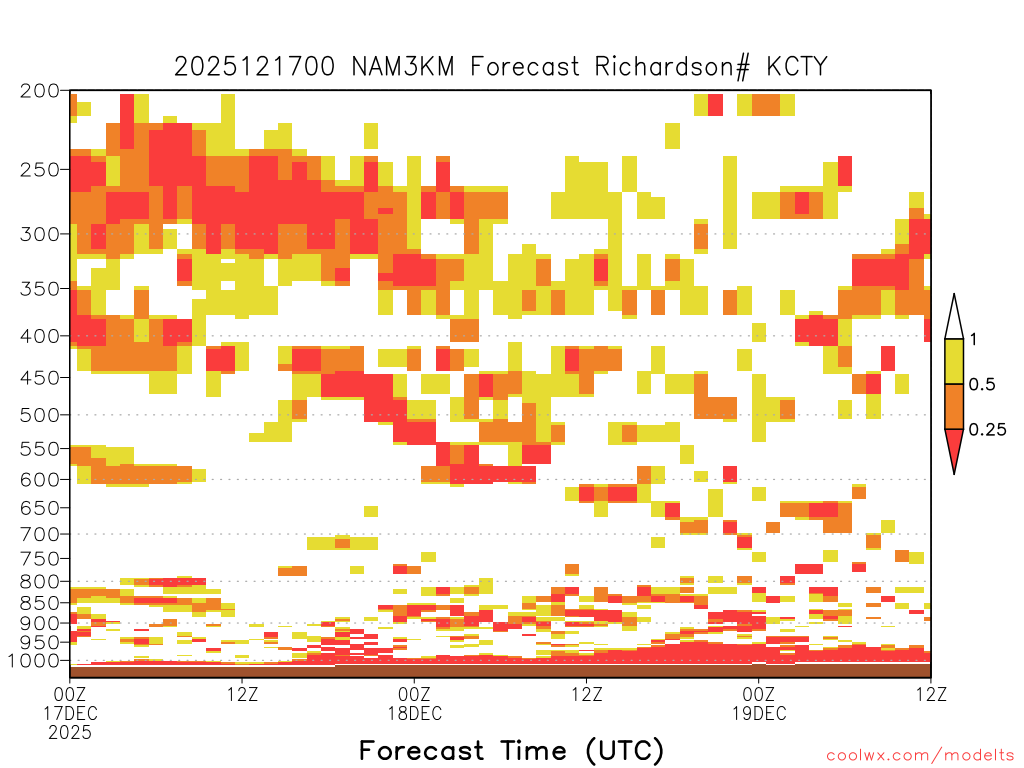 2025121700 NAM3KM Forecast Richardson# KCTY

200
250
300
350
400
450
500
550
600
650
700
750
800
850
900
950
1000

1
0.5
0.25

00Z
17DEC
2025
12Z
00Z
18DEC
12Z
00Z
19DEC
12Z

Forecast Time (UTC)

coolwx.com/modelts